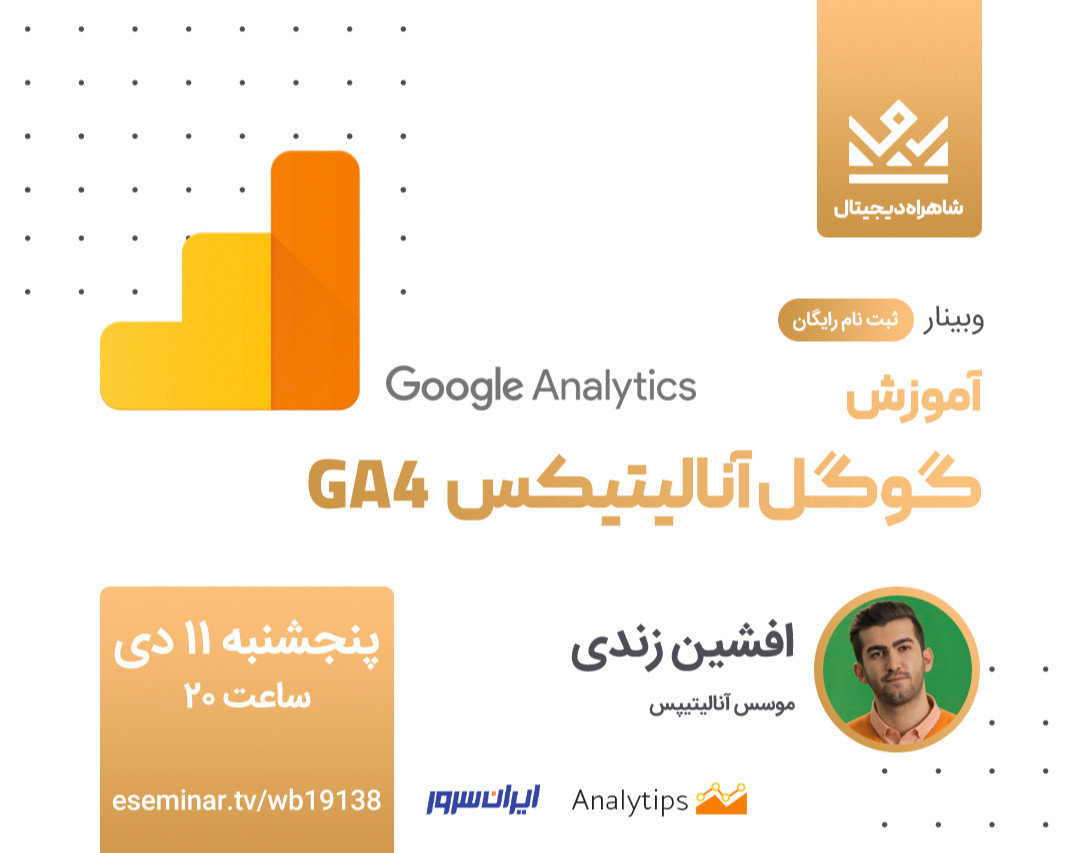 شاهراه دیجیتال

وبینار ثبت نام رایگان

Google Analytics

آموزش
گوگل آنالیتیکس GA4

افشین زندی
موسس آنالیتیپس

پنجشنبه ۱۱ دی
ساعت ۲۰

eseminar.tv/wb19138

ایران سرور

Analytips